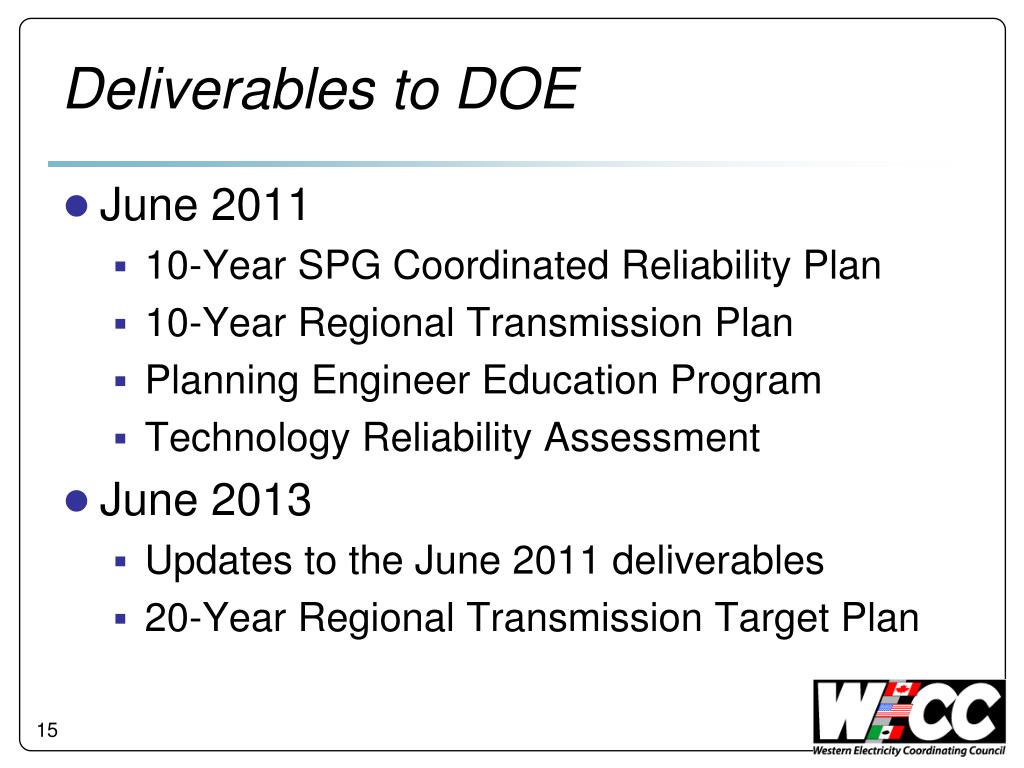 Deliverables to DOE

- June 2011
  - 10-Year SPG Coordinated Reliability Plan
  - 10-Year Regional Transmission Plan
  - Planning Engineer Education Program
  - Technology Reliability Assessment
- June 2013
  - Updates to the June 2011 deliverables
  - 20-Year Regional Transmission Target Plan

15

WECC
Western Electricity Coordinating Council